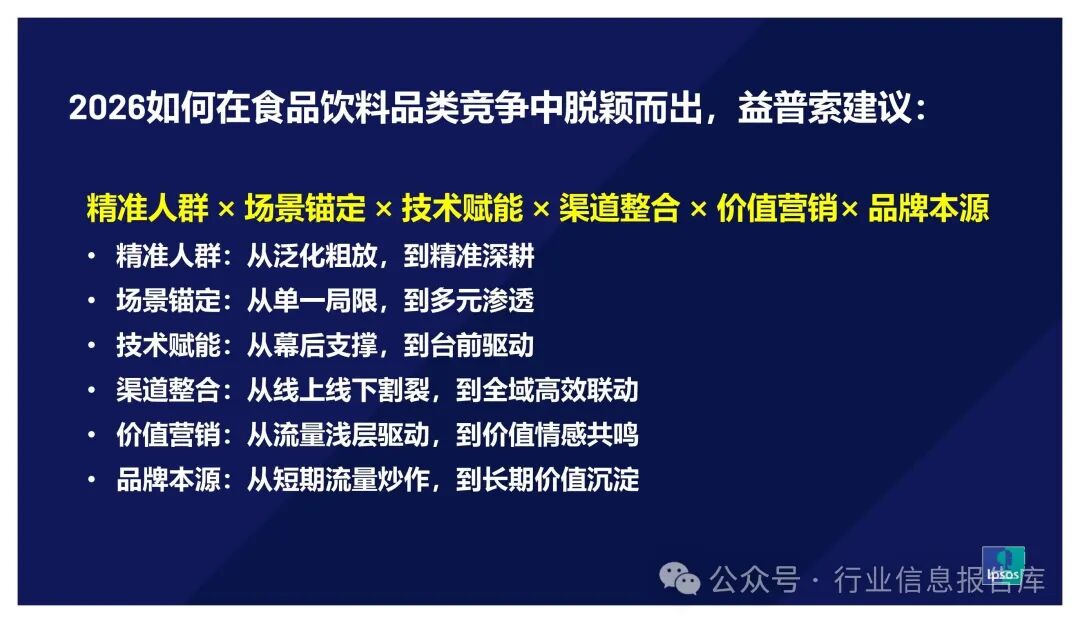 2026如何在食品饮料品类竞争中脱颖而出，益普索建议：

精准人群 × 场景锚定 × 技术赋能 × 渠道整合 × 价值营销× 品牌本源

• 精准人群：从泛化粗放，到精准深耕
• 场景锚定：从单一局限，到多元渗透
• 技术赋能：从幕后支撑，到台前驱动
• 渠道整合：从线上线下割裂，到全域高效联动
• 价值营销：从流量浅层驱动，到价值情感共鸣
• 品牌本源：从短期流量炒作，到长期价值沉淀

Ipsos

公众号 · 行业信息报告库